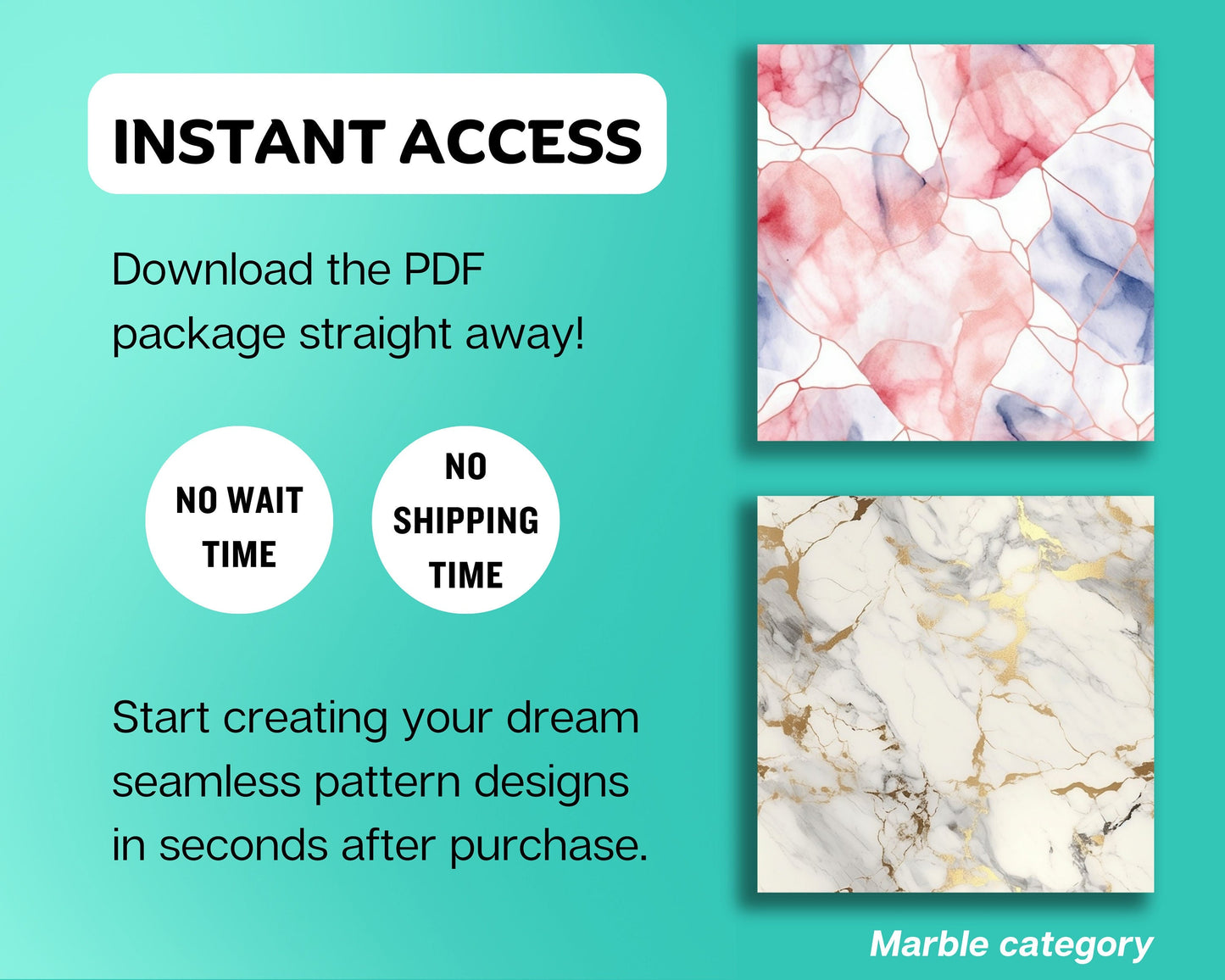 INSTANT ACCESS

Download the PDF package straight away!

NO WAIT TIME

NO SHIPPING TIME

Start creating your dream seamless pattern designs in seconds after purchase.

Marble category